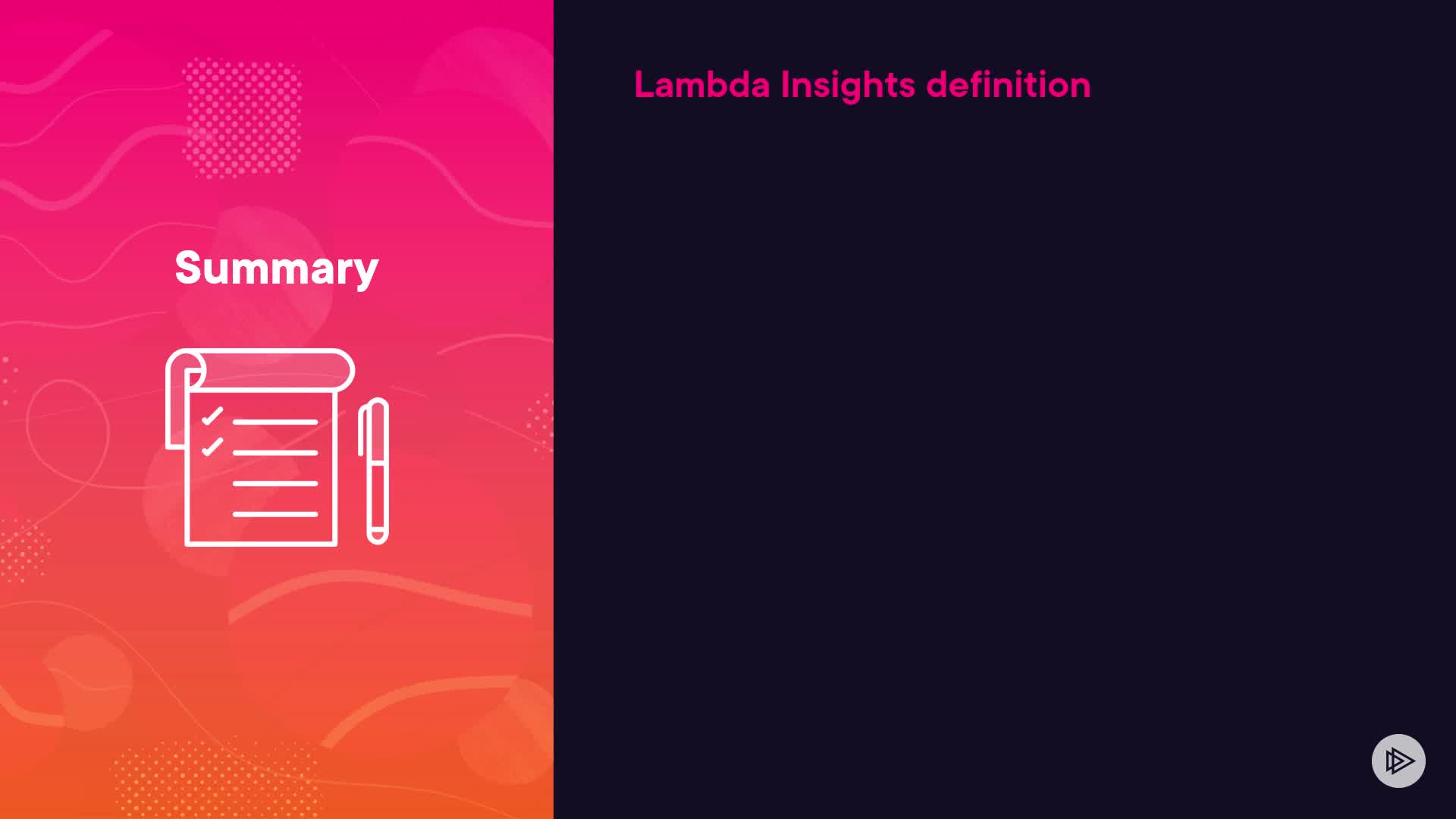 Summary

Lambda Insights definition